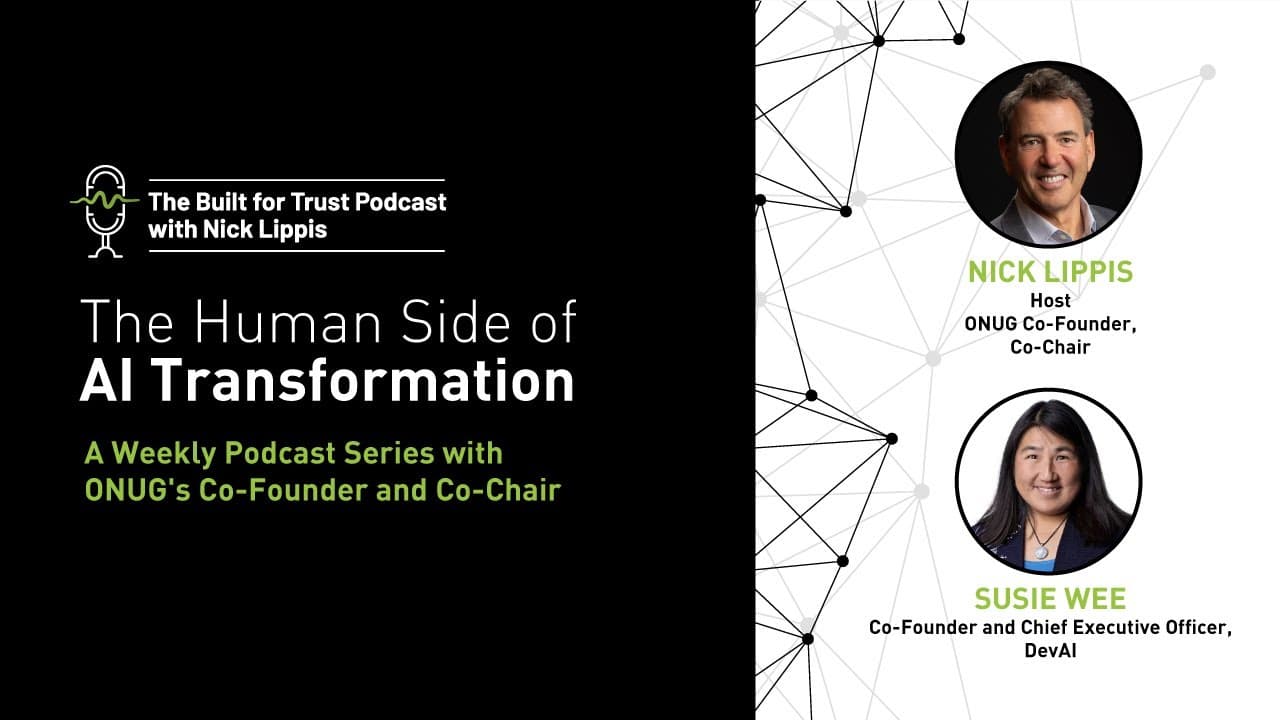 The Built for Trust Podcast with Nick Lippis

The Human Side of AI Transformation

A Weekly Podcast Series with ONUG's Co-Founder and Co-Chair

NICK LIPPIS
Host
ONUG Co-Founder, Co-Chair

SUSIE WEE
Co-Founder and Chief Executive Officer, DevAI